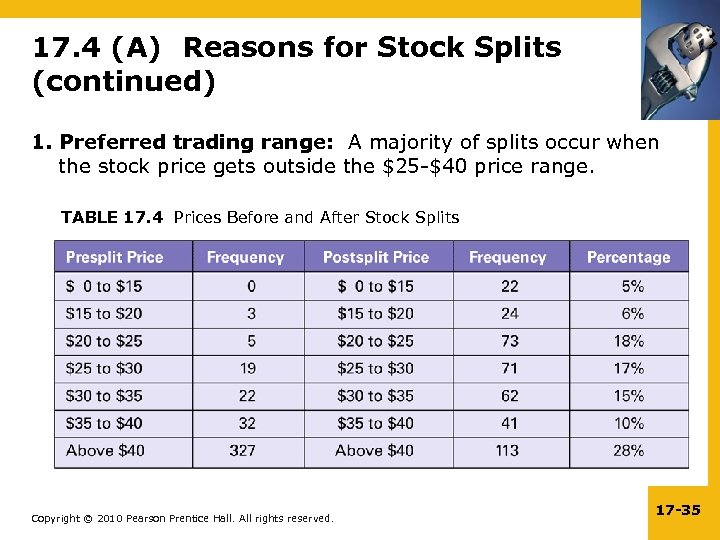 17.4 (A) Reasons for Stock Splits (continued)

1. Preferred trading range: A majority of splits occur when the stock price gets outside the \$25-\$40 price range.

TABLE 17.4 Prices Before and After Stock Splits

| Presplit Price | Frequency | Postsplit Price | Frequency | Percentage |
|---|---|---|---|---|
| \$ 0 to \$15 | 0 | \$ 0 to \$15 | 22 | 5% |
| \$15 to \$20 | 3 | \$15 to \$20 | 24 | 6% |
| \$20 to \$25 | 5 | \$20 to \$25 | 73 | 18% |
| \$25 to \$30 | 19 | \$25 to \$30 | 71 | 17% |
| \$30 to \$35 | 22 | \$30 to \$35 | 62 | 15% |
| \$35 to \$40 | 32 | \$35 to \$40 | 41 | 10% |
| Above \$40 | 327 | Above \$40 | 113 | 28% |

Copyright © 2010 Pearson Prentice Hall. All rights reserved.

17-35